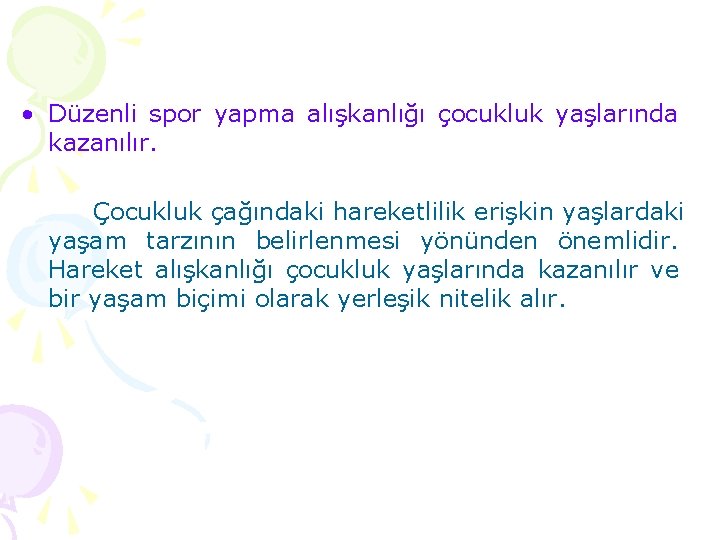 • Düzenli spor yapma alışkanlığı çocukluk yaşlarında kazanılır.

Çocukluk çağındaki hareketlilik erişkin yaşlardaki yaşam tarzının belirlenmesi yönünden önemlidir. Hareket alışkanlığı çocukluk yaşlarında kazanılır ve bir yaşam biçimi olarak yerleşik nitelik alır.